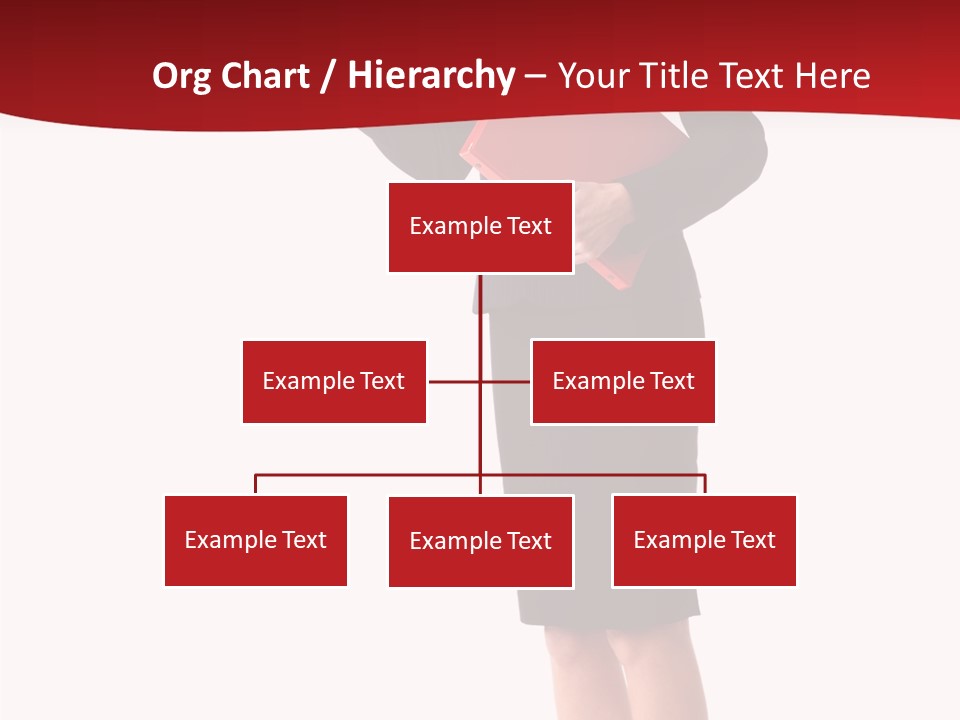 Org Chart / Hierarchy – Your Title Text Here

Example Text

Example Text

Example Text

Example Text

Example Text

Example Text